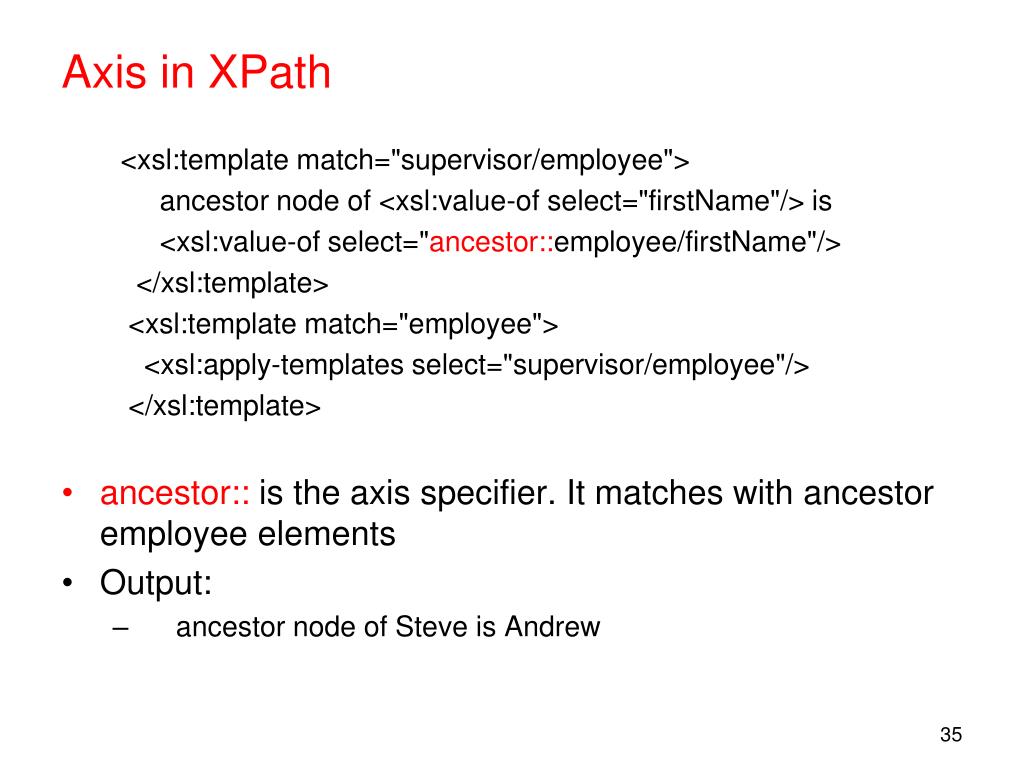 Axis in XPath

<xsl:template match="supervisor/employee">
ancestor node of <xsl:value-of select="firstName"/> is
<xsl:value-of select="ancestor::employee/firstName"/>
</xsl:template>
<xsl:template match="employee">
<xsl:apply-templates select="supervisor/employee"/>
</xsl:template>

• ancestor:: is the axis specifier. It matches with ancestor employee elements
• Output:
– ancestor node of Steve is Andrew

35